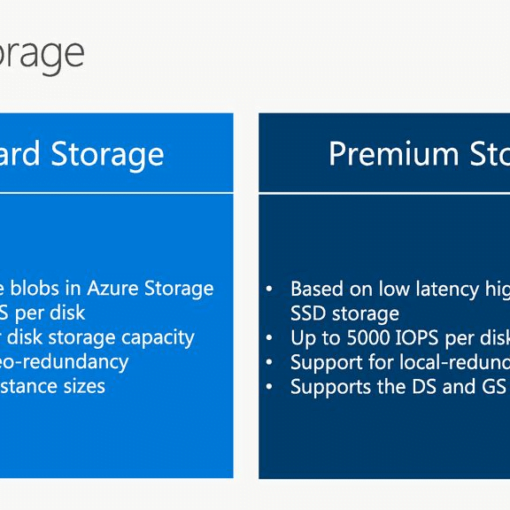 orage

ard Storage

e blobs in Azure Storage
S per disk
r disk storage capacity
eo-redundancy
stance sizes

Premium Sto

• Based on low latency hig
SSD storage
• Up to 5000 IOPS per disk
• Support for local-redunc
• Supports the DS and GS